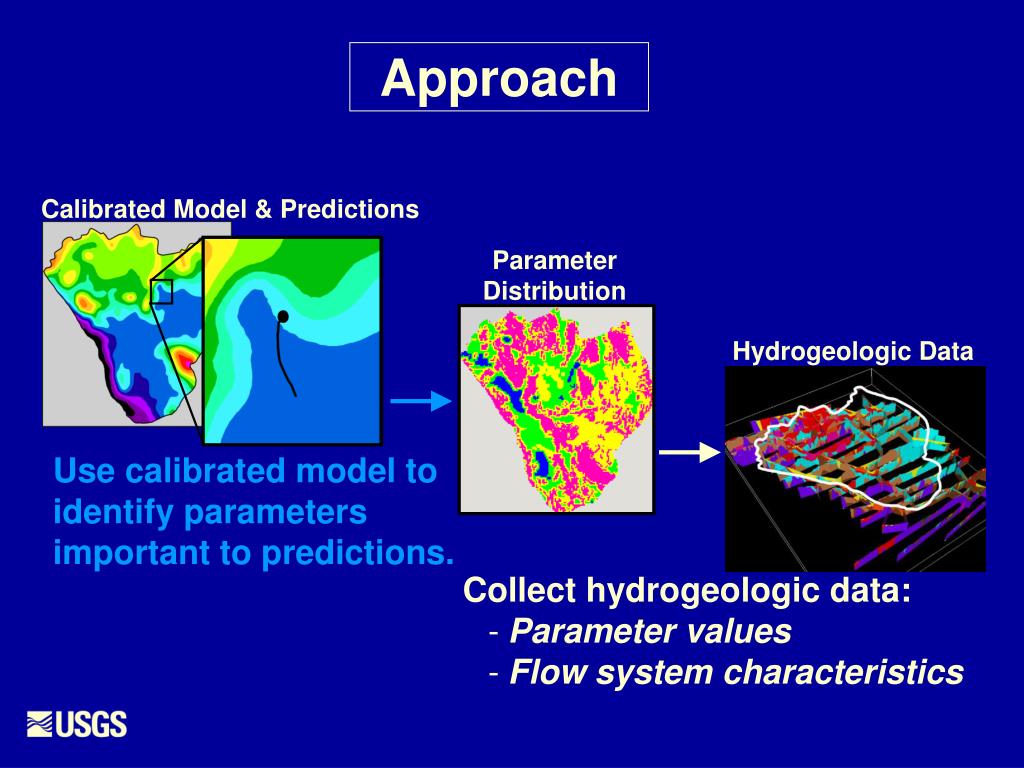 Approach

Calibrated Model & Predictions

Parameter Distribution

Hydrogeologic Data

Use calibrated model to identify parameters important to predictions.

Collect hydrogeologic data:
- Parameter values
- Flow system characteristics

USGS